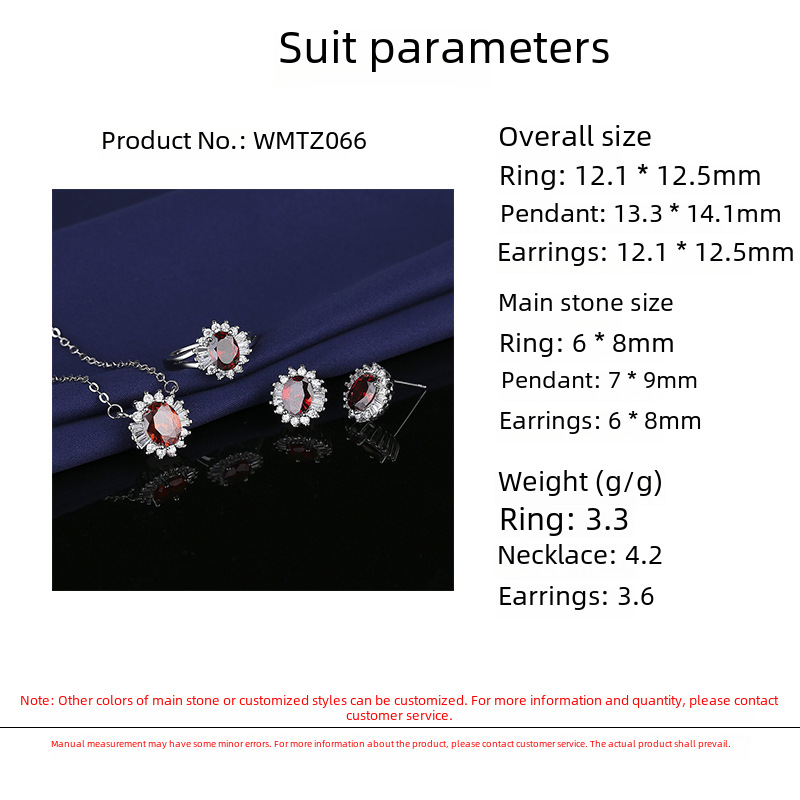 Suit parameters

Product No.: WMTZ066

Overall size
Ring: 12.1 * 12.5mm
Pendant: 13.3 * 14.1mm
Earrings: 12.1 * 12.5mm

Main stone size
Ring: 6 * 8mm
Pendant: 7 * 9mm
Earrings: 6 * 8mm

Weight (g/g)
Ring: 3.3
Necklace: 4.2
Earrings: 3.6

Note: Other colors of main stone or customized styles can be customized. For more information and quantity, please contact customer service.

Manual measurement may have some minor errors. For more information about the product, please contact customer service. The actual product shall prevail.